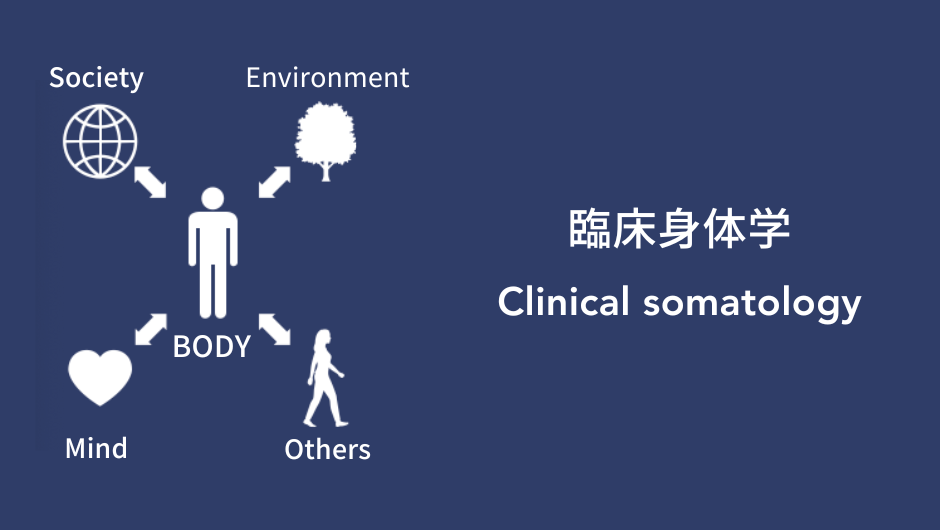 Society

Environment

BODY

Mind

Others

臨床身体学

Clinical somatology